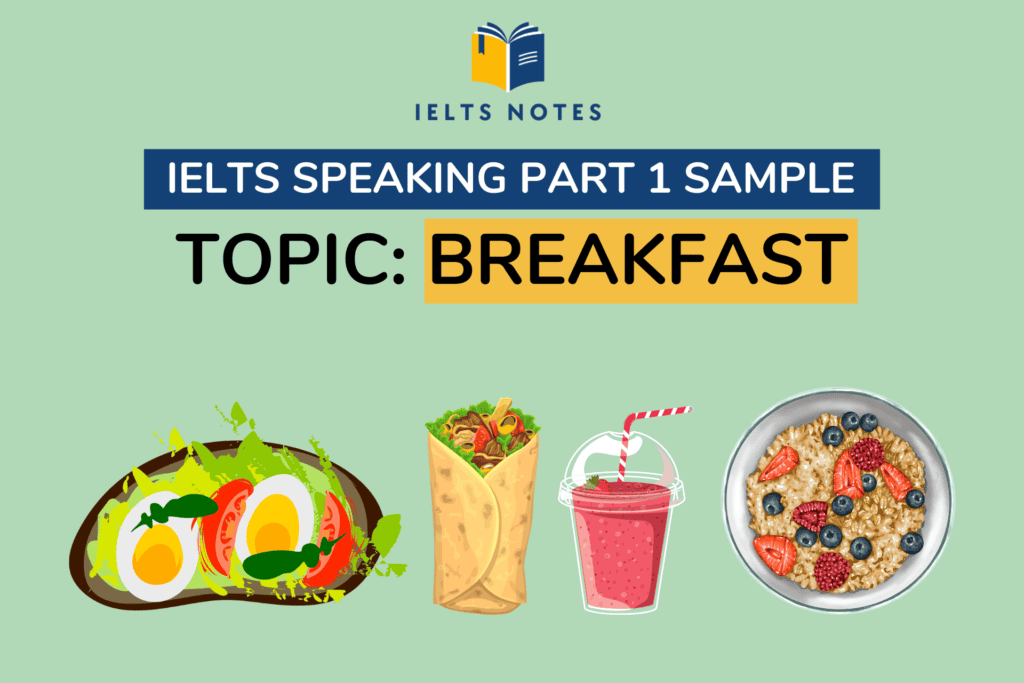 IELTS NOTES

IELTS SPEAKING PART 1 SAMPLE

TOPIC: BREAKFAST